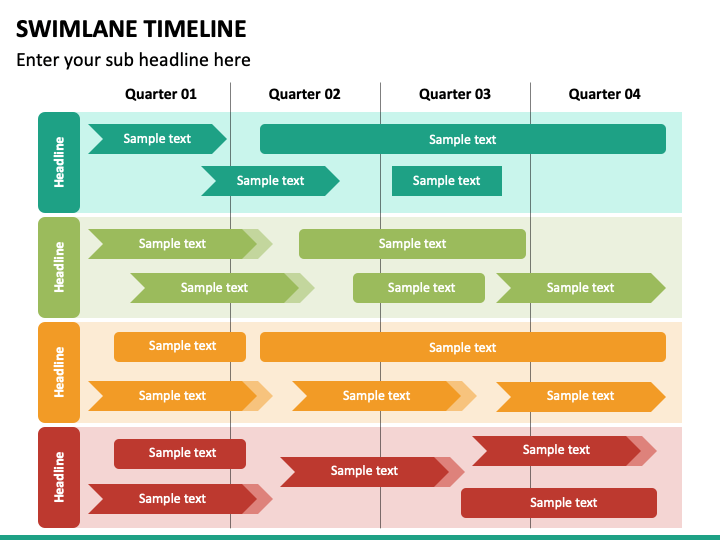 SWIMLANE TIMELINE

Enter your sub headline here

Quarter 01 Quarter 02 Quarter 03 Quarter 04

Headline
Sample text
Sample text
Sample text
Sample text

Headline
Sample text
Sample text
Sample text
Sample text
Sample text

Headline
Sample text
Sample text
Sample text
Sample text
Sample text

Headline
Sample text
Sample text
Sample text
Sample text
Sample text